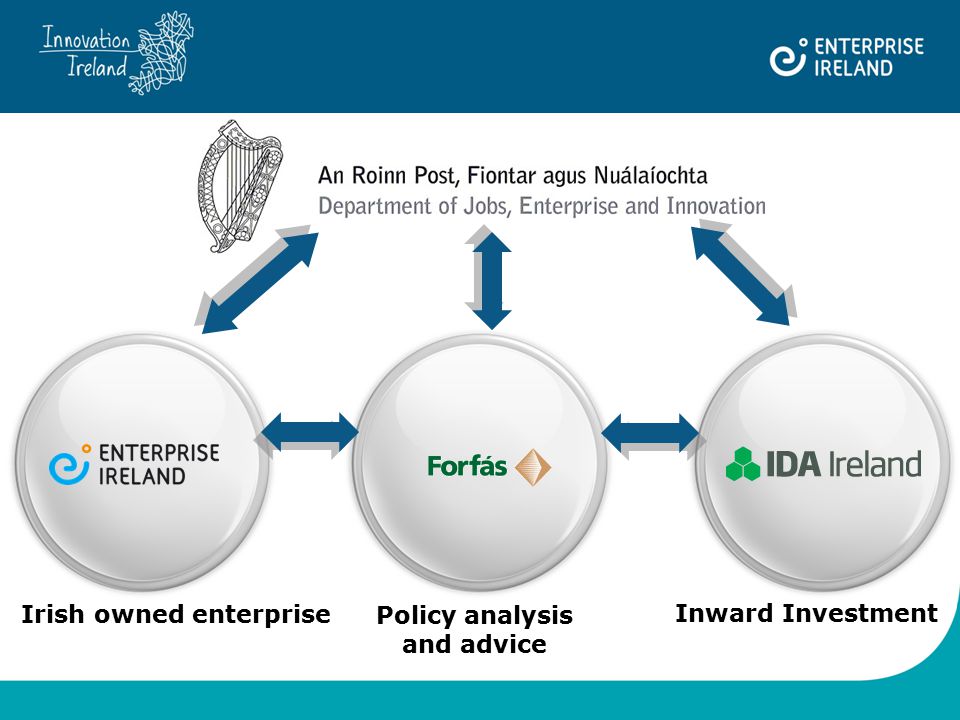 Innovation Ireland

ENTERPRISE IRELAND

An Roinn Post, Fiontar agus Nuálaíochta
Department of Jobs, Enterprise and Innovation

ENTERPRISE IRELAND

Forfás

IDA Ireland

Irish owned enterprise

Policy analysis and advice

Inward Investment